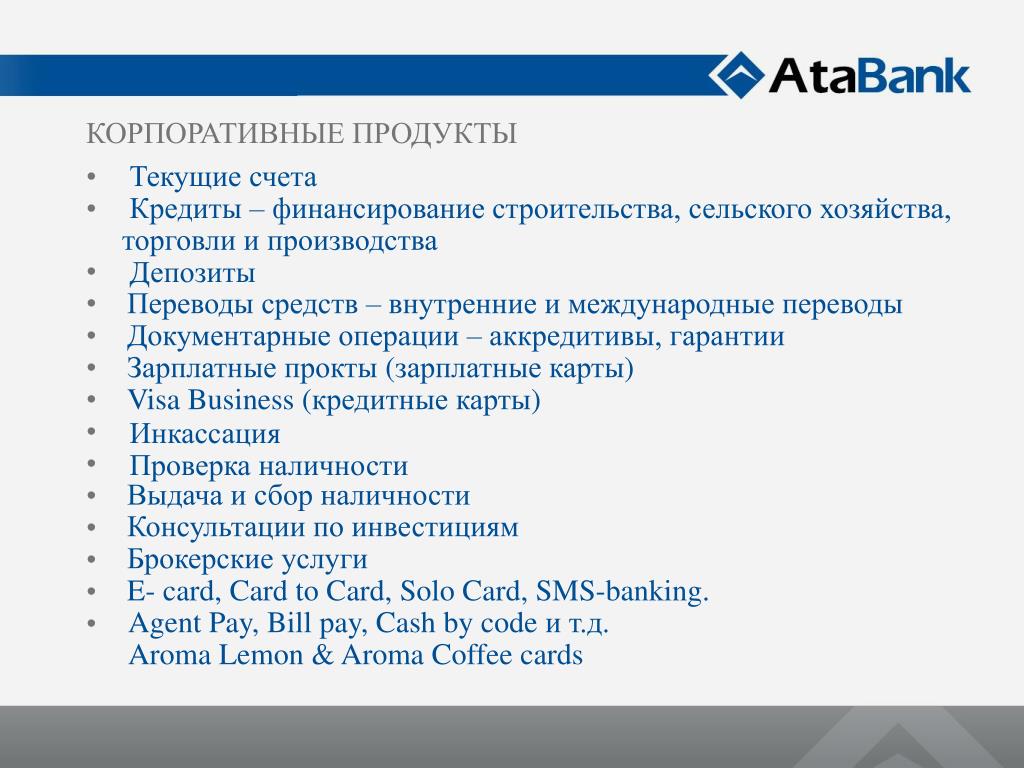 AtaBank

КОРПОРАТИВНЫЕ ПРОДУКТЫ

• Текущие счета
• Кредиты – финансирование строительства, сельского хозяйства, торговли и производства
• Депозиты
• Переводы средств – внутренние и международные переводы
• Документарные операции – аккредитивы, гарантии
• Зарплатные прокты (зарплатные карты)
• Visa Business (кредитные карты)
• Инкассация
• Проверка наличности
• Выдача и сбор наличности
• Консультации по инвестициям
• Брокерские услуги
• E- card, Card to Card, Solo Card, SMS-banking.
• Agent Pay, Bill pay, Cash by code и т.д.
Aroma Lemon & Aroma Coffee cards